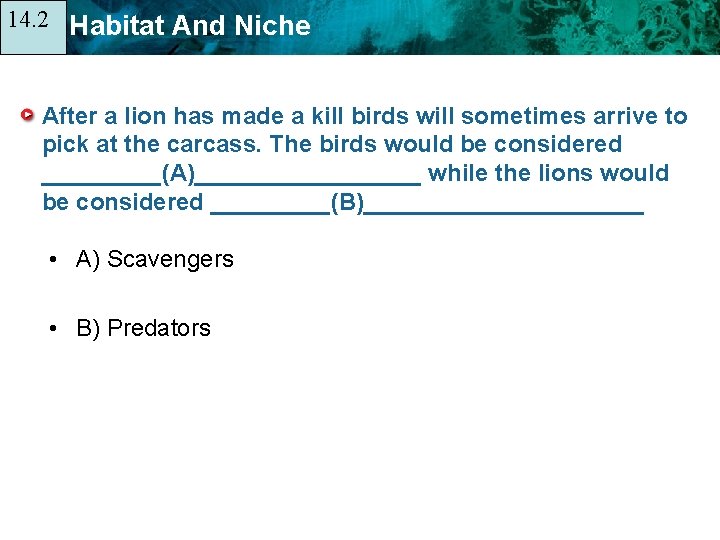 14.2 Habitat And Niche

After a lion has made a kill birds will sometimes arrive to pick at the carcass. The birds would be considered _________(A)_________________ while the lions would be considered _________(B)_____________________

• A) Scavengers

• B) Predators